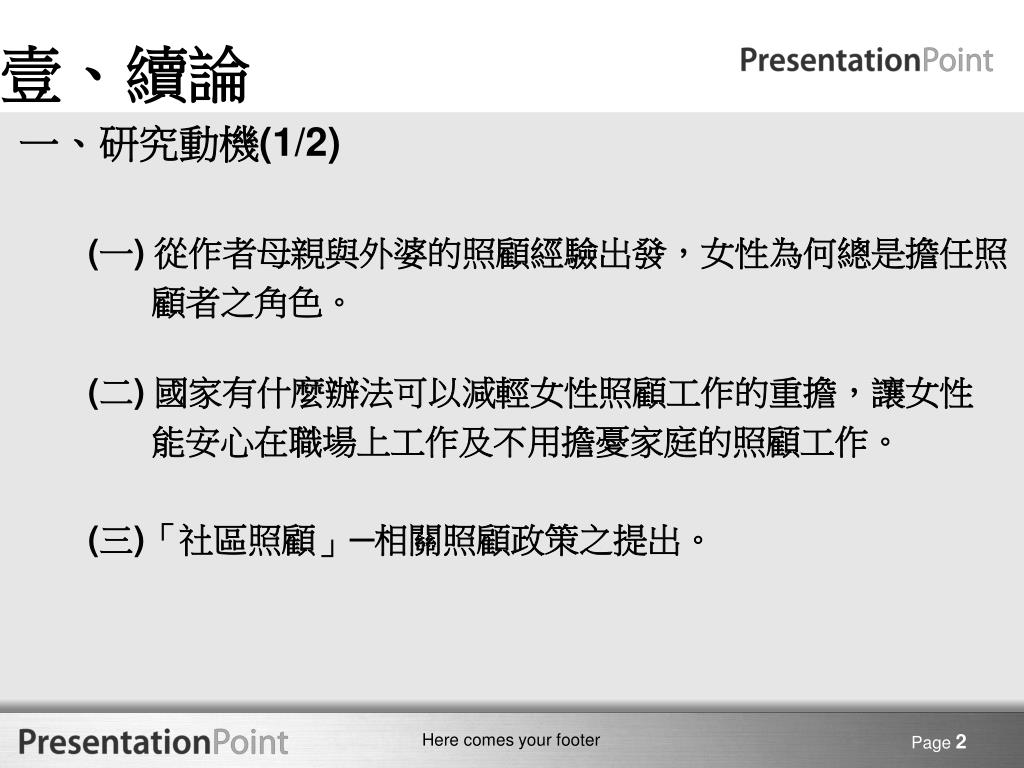 壹、續論

PresentationPoint

一、研究動機(1/2)

(一) 從作者母親與外婆的照顧經驗出發，女性為何總是擔任照顧者之角色。

(二) 國家有什麼辦法可以減輕女性照顧工作的重擔，讓女性能安心在職場上工作及不用擔憂家庭的照顧工作。

(三)「社區照顧」─相關照顧政策之提出。

PresentationPoint

Here comes your footer

Page 2